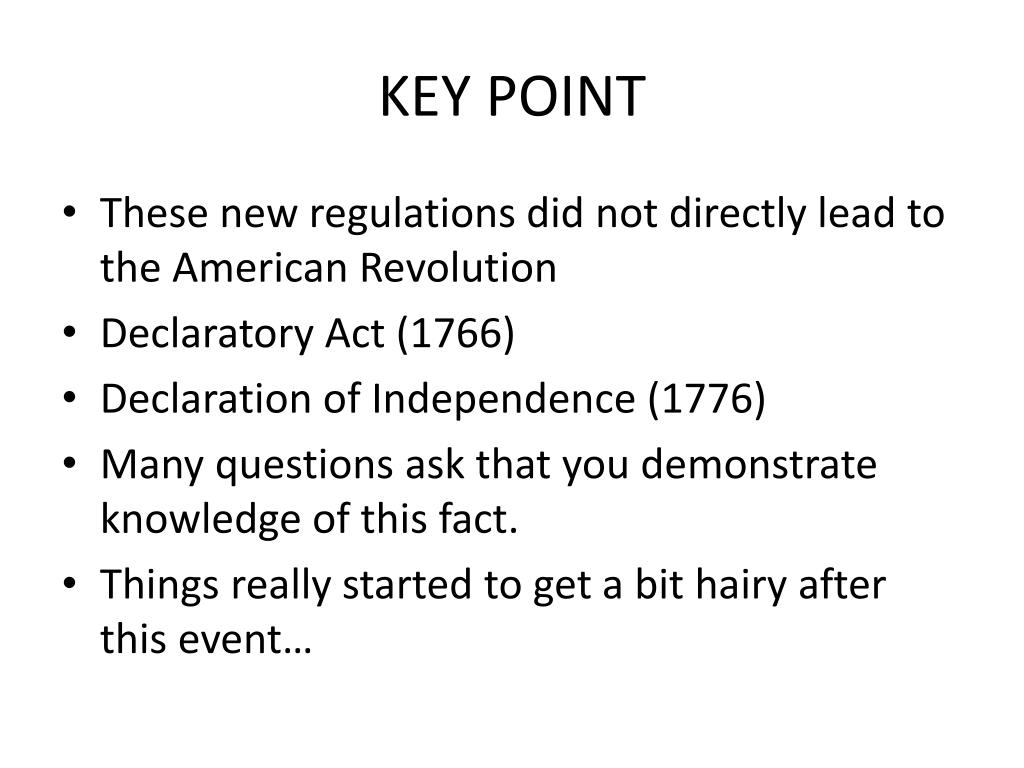 KEY POINT

• These new regulations did not directly lead to the American Revolution
• Declaratory Act (1766)
• Declaration of Independence (1776)
• Many questions ask that you demonstrate knowledge of this fact.
• Things really started to get a bit hairy after this event…